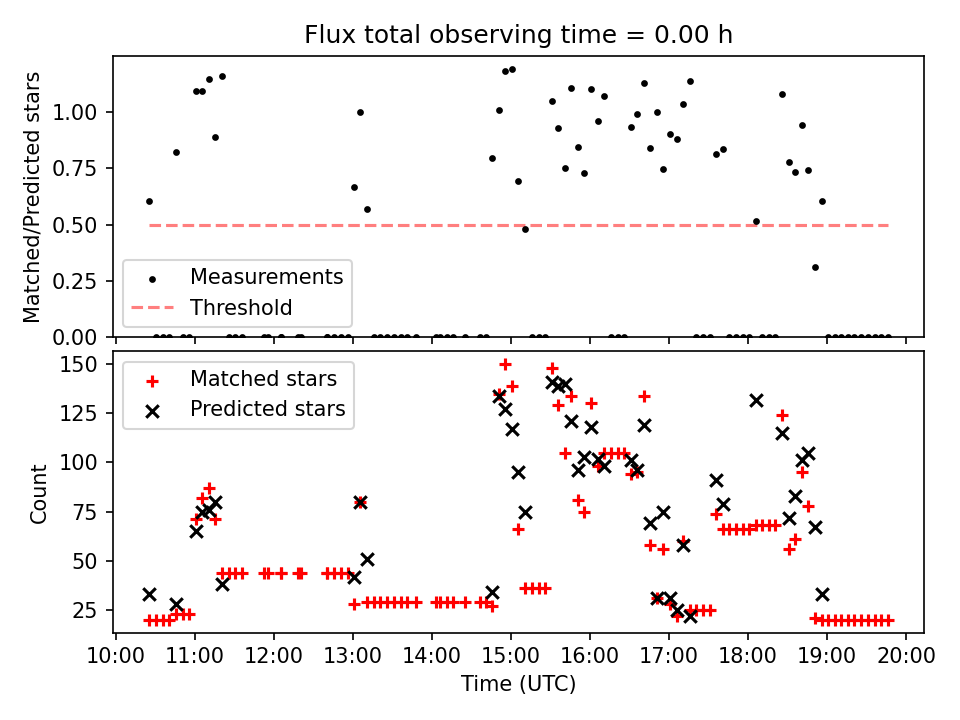 Flux total observing time = 0.00 h

Matched/Predicted stars

1.00
0.75
0.50
0.25
0.00

Measurements
Threshold

Count

150
125
100
75
50
25

Matched stars
Predicted stars

10:00 11:00 12:00 13:00 14:00 15:00 16:00 17:00 18:00 19:00 20:00

Time (UTC)